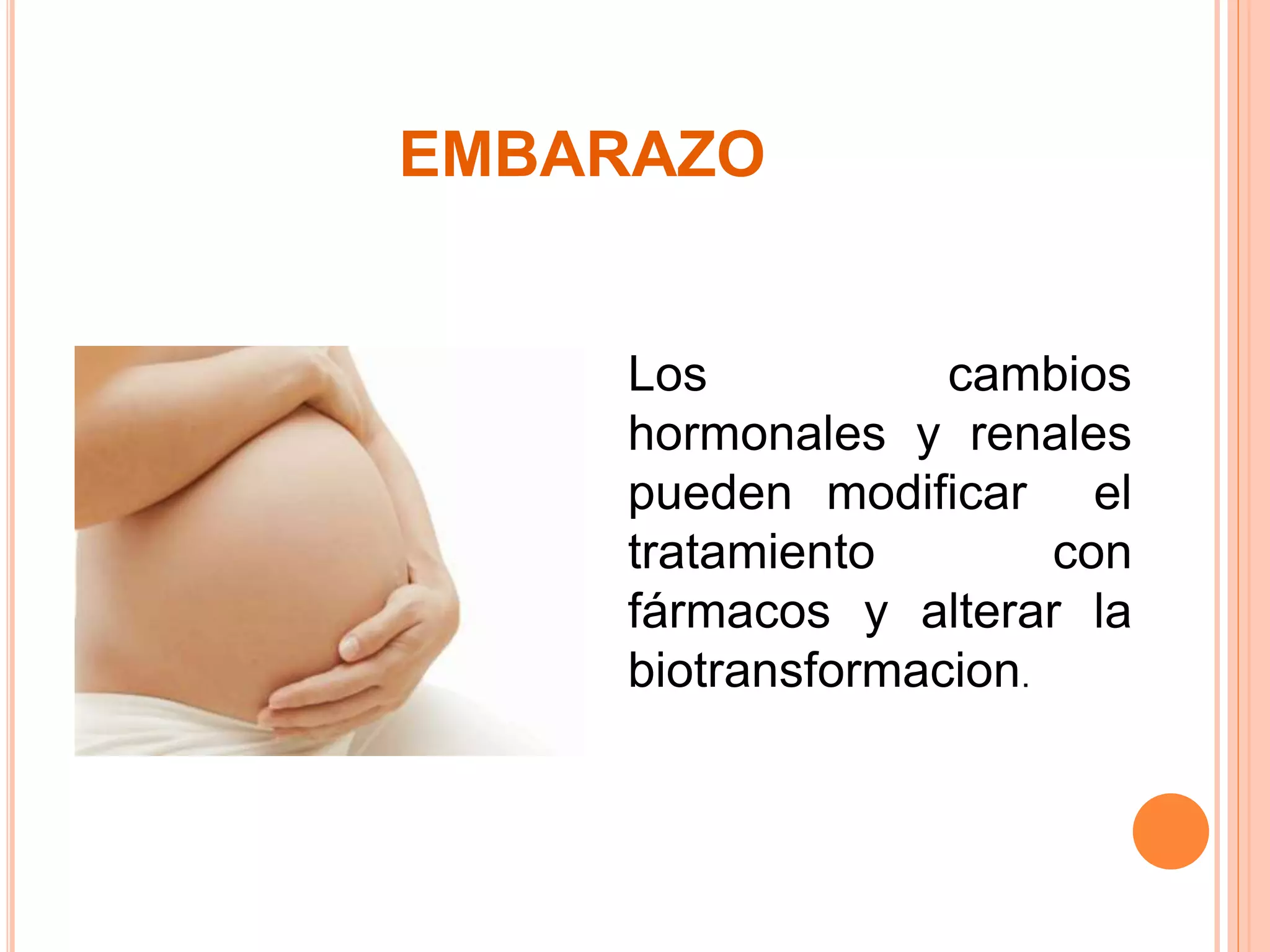 EMBARAZO

Los cambios hormonales y renales pueden modificar el tratamiento con fármacos y alterar la biotransformacion.